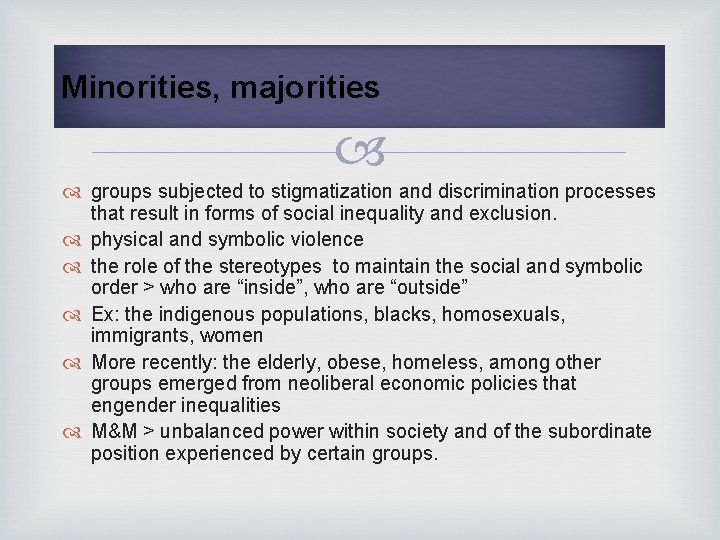 Minorities, majorities

groups subjected to stigmatization and discrimination processes that result in forms of social inequality and exclusion.

physical and symbolic violence

the role of the stereotypes to maintain the social and symbolic order > who are “inside”, who are “outside”

Ex: the indigenous populations, blacks, homosexuals, immigrants, women

More recently: the elderly, obese, homeless, among other groups emerged from neoliberal economic policies that engender inequalities

M&M > unbalanced power within society and of the subordinate position experienced by certain groups.